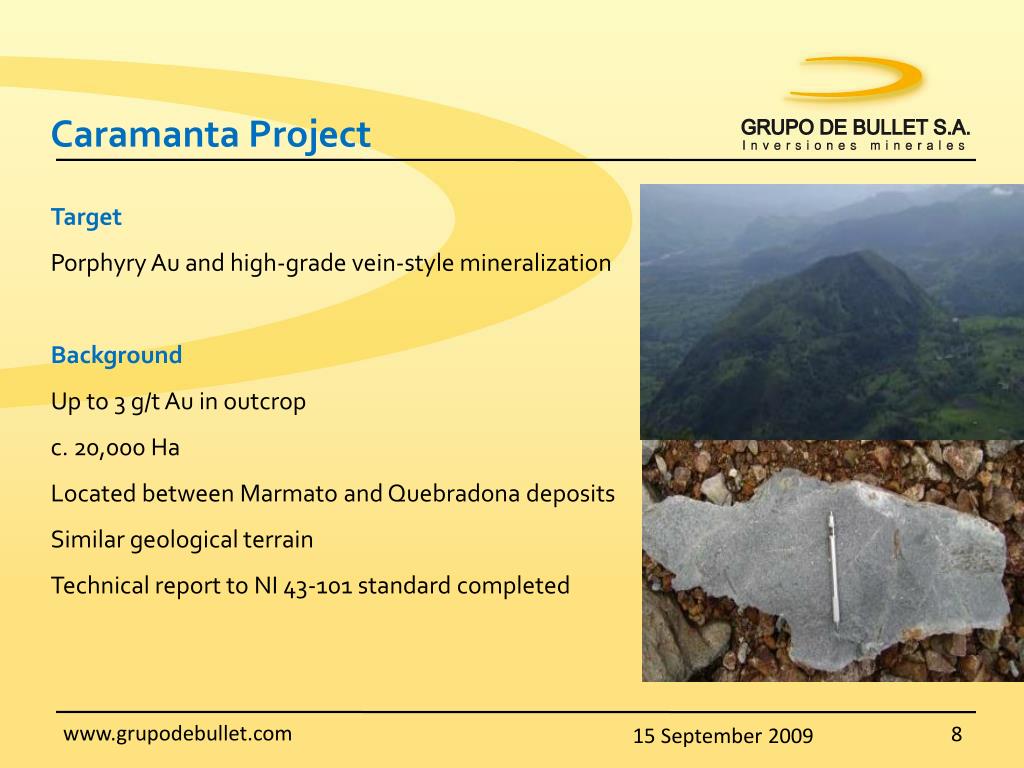 Caramanta Project

GRUPO DE BULLET S.A.
Inversiones minerales

Target

Porphyry Au and high-grade vein-style mineralization

Background

Up to 3 g/t Au in outcrop

c. 20,000 Ha

Located between Marmato and Quebradona deposits

Similar geological terrain

Technical report to NI 43-101 standard completed

www.grupodebullet.com

15 September 2009

8